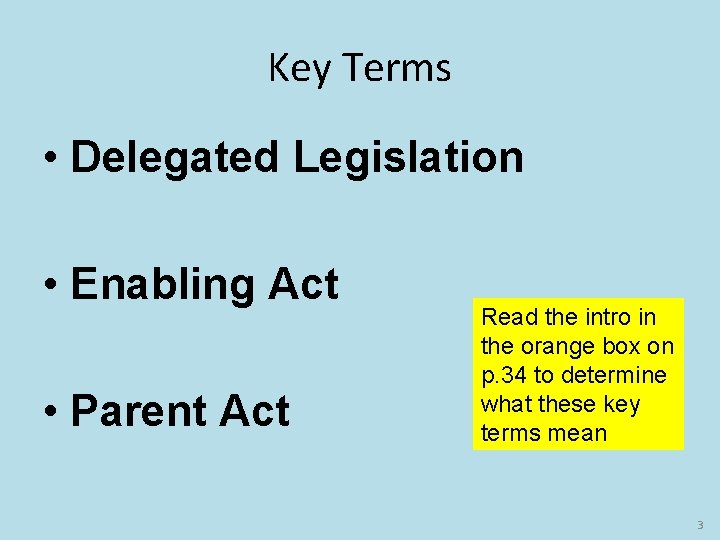 Key Terms

• Delegated Legislation

• Enabling Act

• Parent Act

Read the intro in the orange box on p.34 to determine what these key terms mean

3